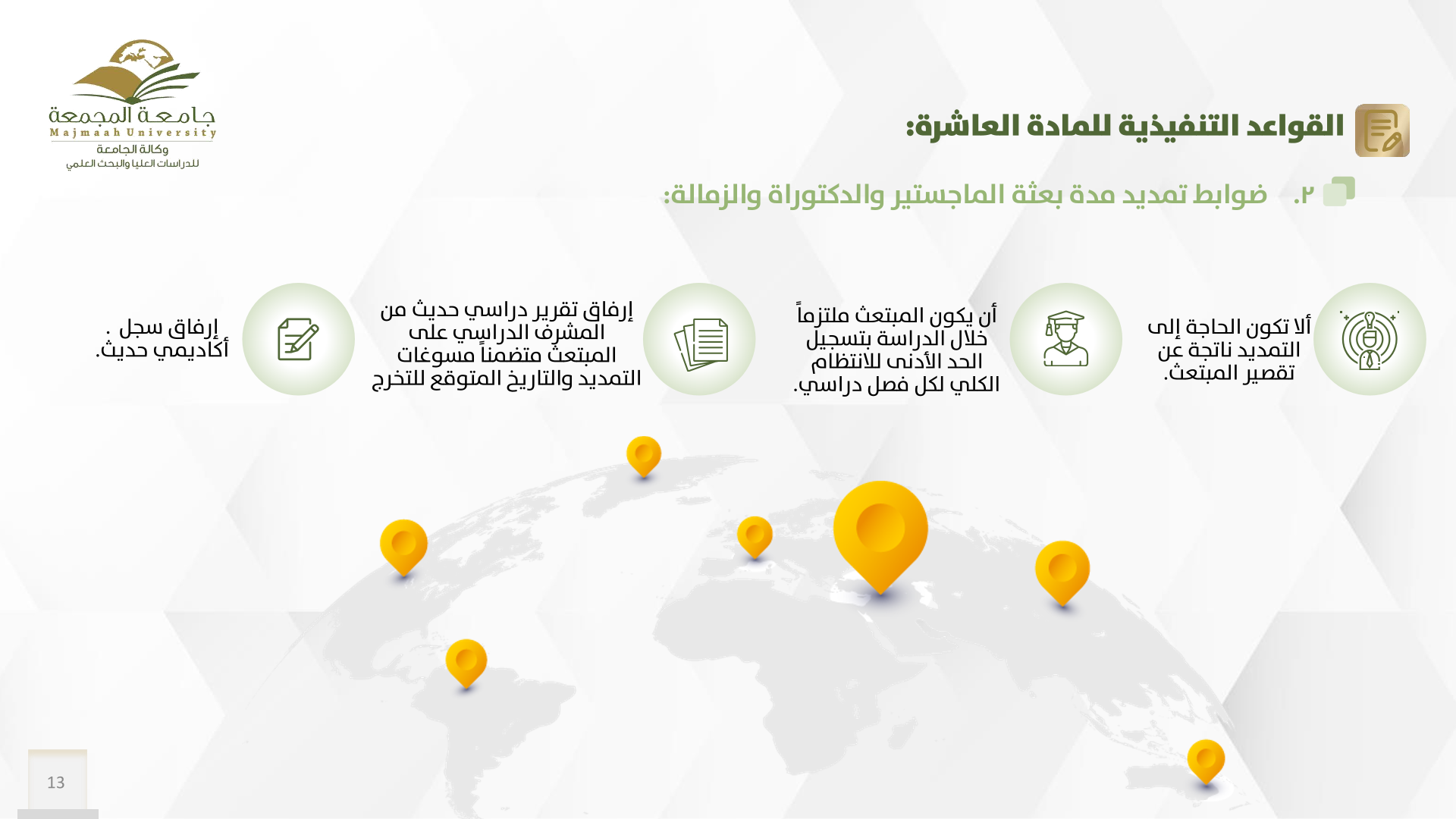 جامعة المجمعة
Majmaah University
وكالة الجامعة
للدراسات العليا والبحث العلمي

القواعد التنفيذية للمادة العاشرة:

٢. ضوابط تمديد مدة بعثة الماجستير والدكتوراة والزمالة:

ألا تكون الحاجة إلى التمديد ناتجة عن تقصير المبتعث.

أن يكون المبتعث ملتزماً خلال الدراسة بتسجيل الحد الأدنى للانتظام الكلي لكل فصل دراسي.

إرفاق تقرير دراسي حديث من المشرف الدراسي على المبتعث متضمناً مسوغات التمديد والتاريخ المتوقع للتخرج

إرفاق سجل . أكاديمي حديث.

13